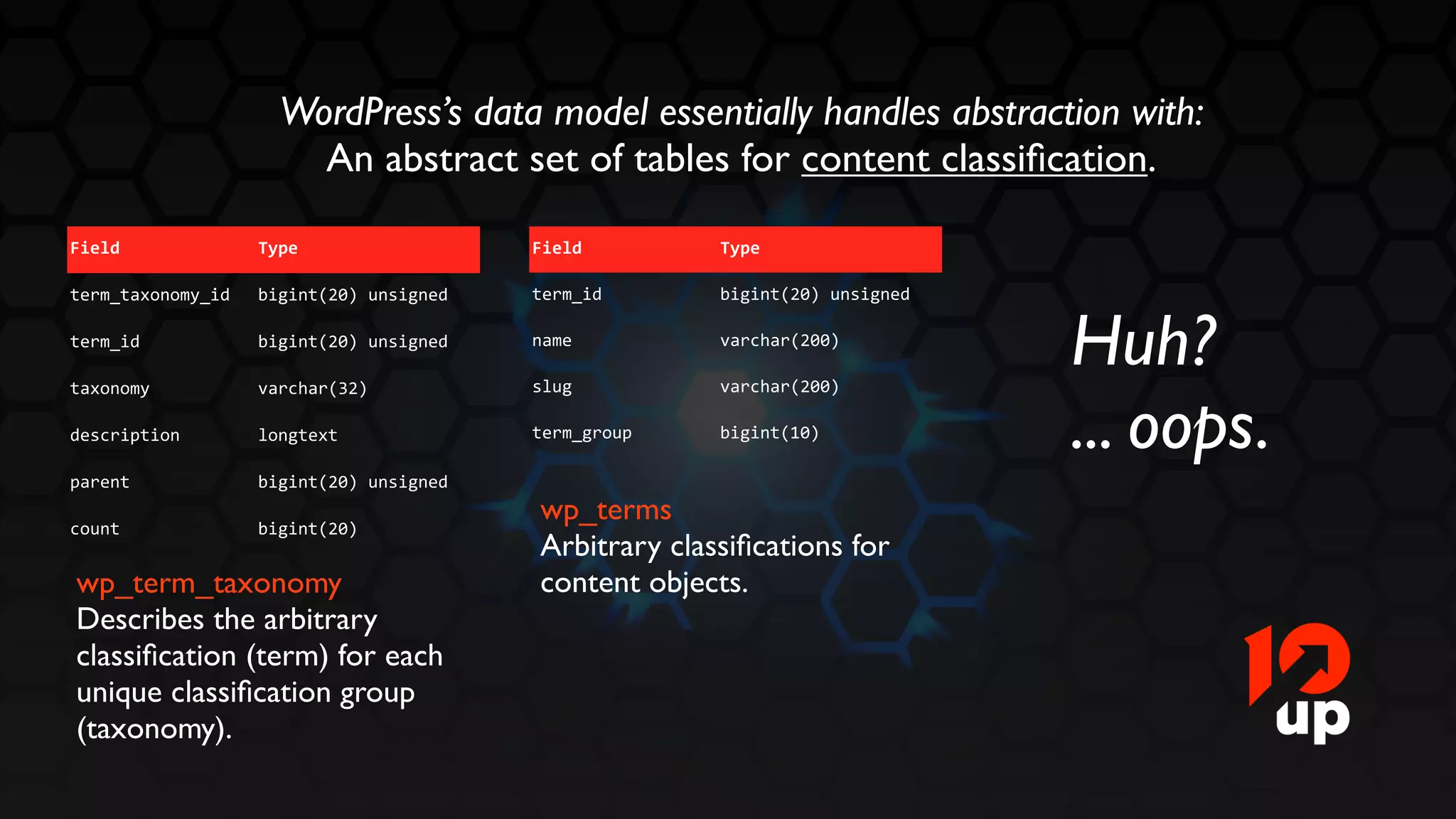 WordPress's data model essentially handles abstraction with:
An abstract set of tables for content classification.

| Field | Type |
|---|---|
| term_taxonomy_id | bigint(20) unsigned |
| term_id | bigint(20) unsigned |
| taxonomy | varchar(32) |
| description | longtext |
| parent | bigint(20) unsigned |
| count | bigint(20) |

wp_term_taxonomy
Describes the arbitrary classification (term) for each unique classification group (taxonomy).

| Field | Type |
|---|---|
| term_id | bigint(20) unsigned |
| name | varchar(200) |
| slug | varchar(200) |
| term_group | bigint(10) |

wp_terms
Arbitrary classifications for content objects.

Huh?
... oops.

10 up